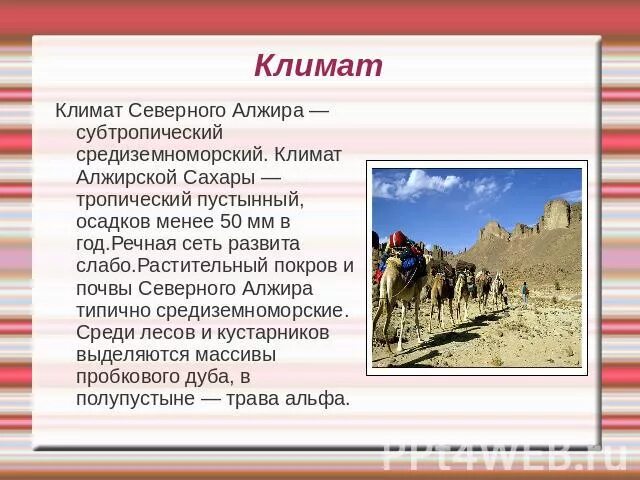 Климат

Климат Северного Алжира — субтропический средиземноморский. Климат Алжирской Сахары — тропический пустынный, осадков менее 50 мм в год.Речная сеть развита слабо.Растительный покров и почвы Северного Алжира типично средиземноморские. Среди лесов и кустарников выделяются массивы пробкового дуба, в полупустыне — трава альфа.

PPt4WEB.ru